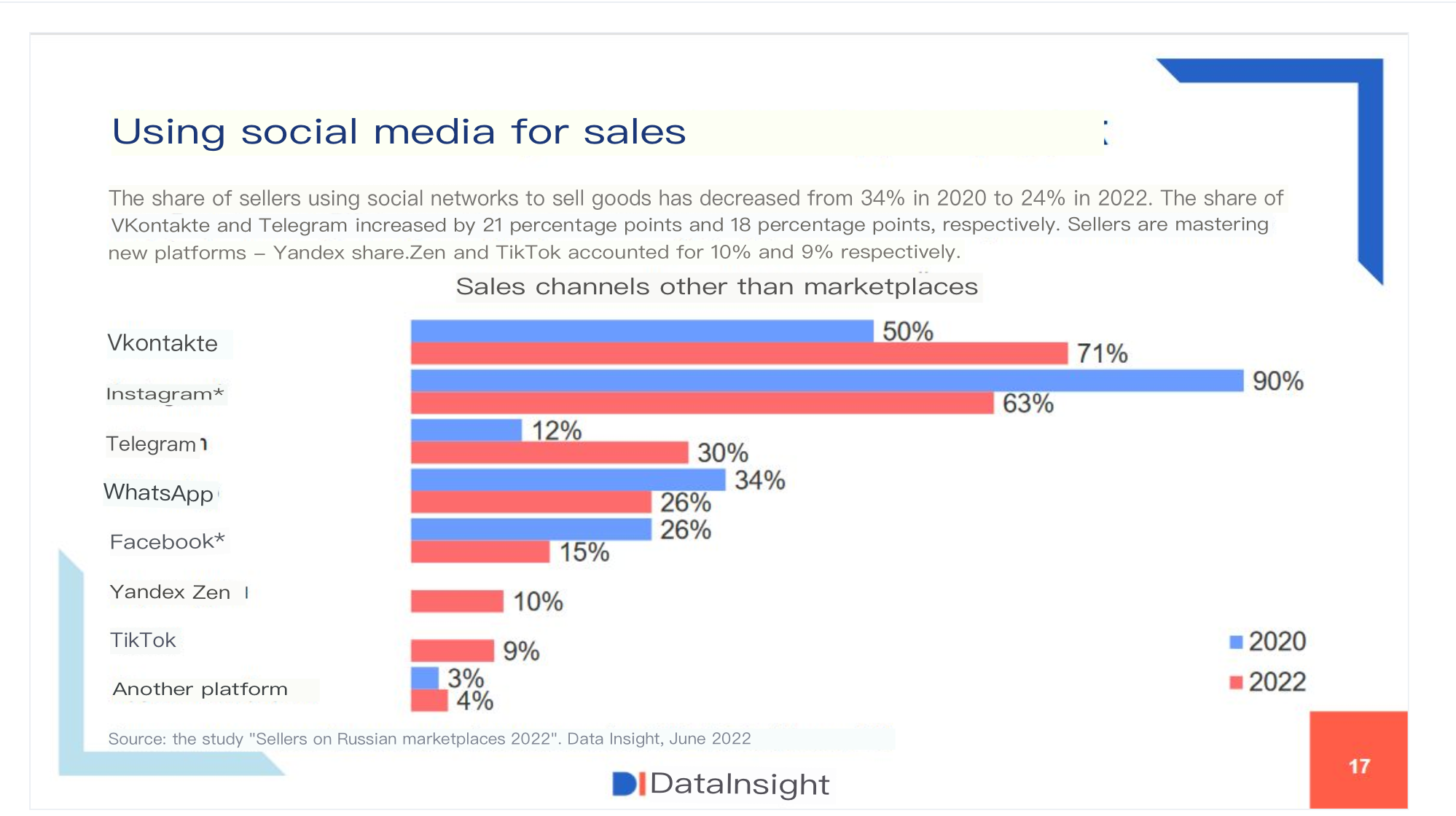 Using social media for sales

The share of sellers using social networks to sell goods has decreased from 34% in 2020 to 24% in 2022. The share of VKontakte and Telegram increased by 21 percentage points and 18 percentage points, respectively. Sellers are mastering new platforms – Yandex share.Zen and TikTok accounted for 10% and 9% respectively.

Sales channels other than marketplaces

Vkontakte
50%
71%
Instagram*
90%
63%
Telegram
12%
30%
WhatsApp
34%
26%
Facebook*
26%
15%
Yandex Zen
10%
TikTok
9%
Another platform
3%
4%

2020
2022

Source: the study "Sellers on Russian marketplaces 2022". Data Insight, June 2022

DataInsight

17